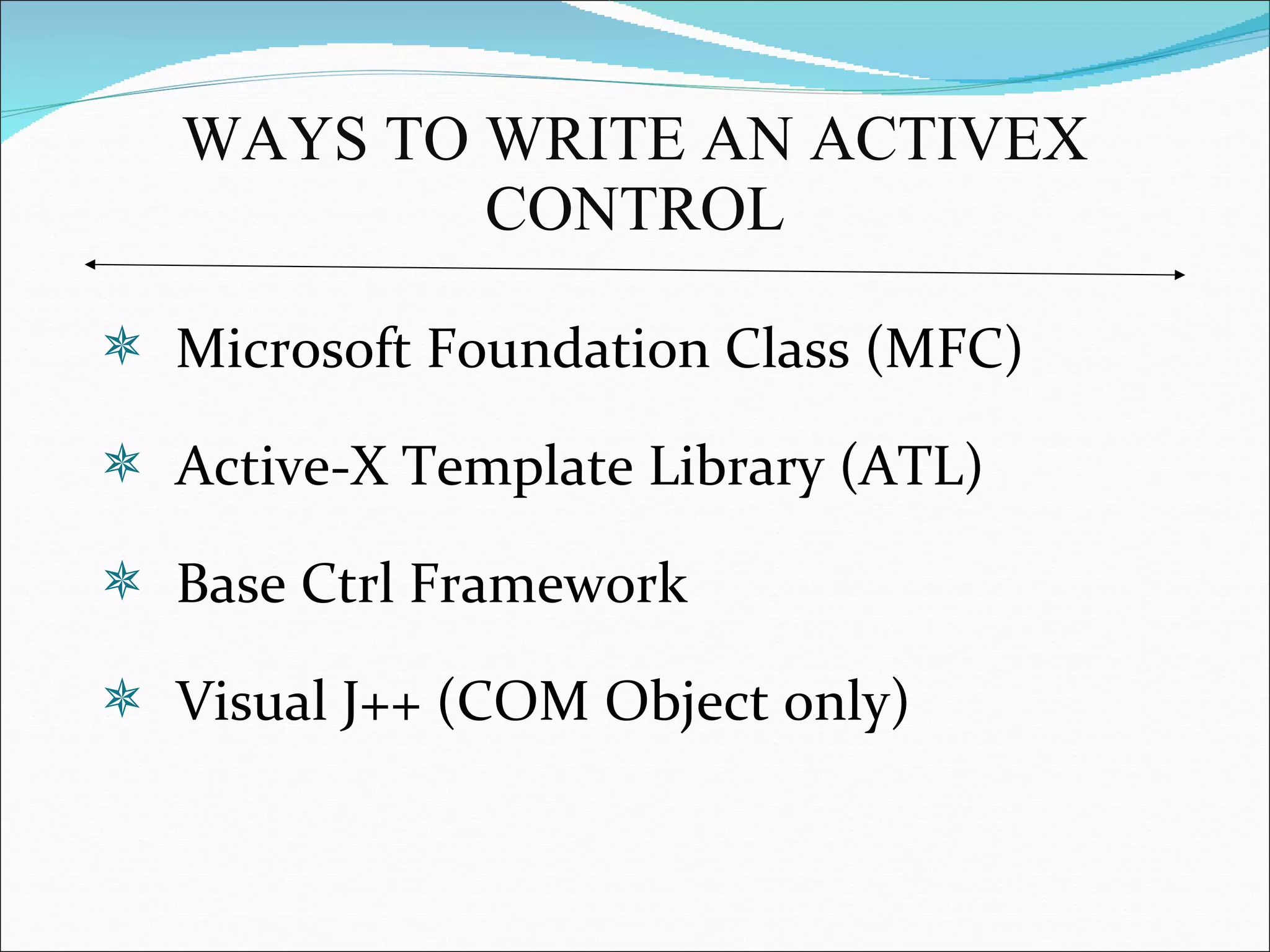 WAYS TO WRITE AN ACTIVEX CONTROL

Microsoft Foundation Class (MFC)

Active-X Template Library (ATL)

Base Ctrl Framework

Visual J++ (COM Object only)